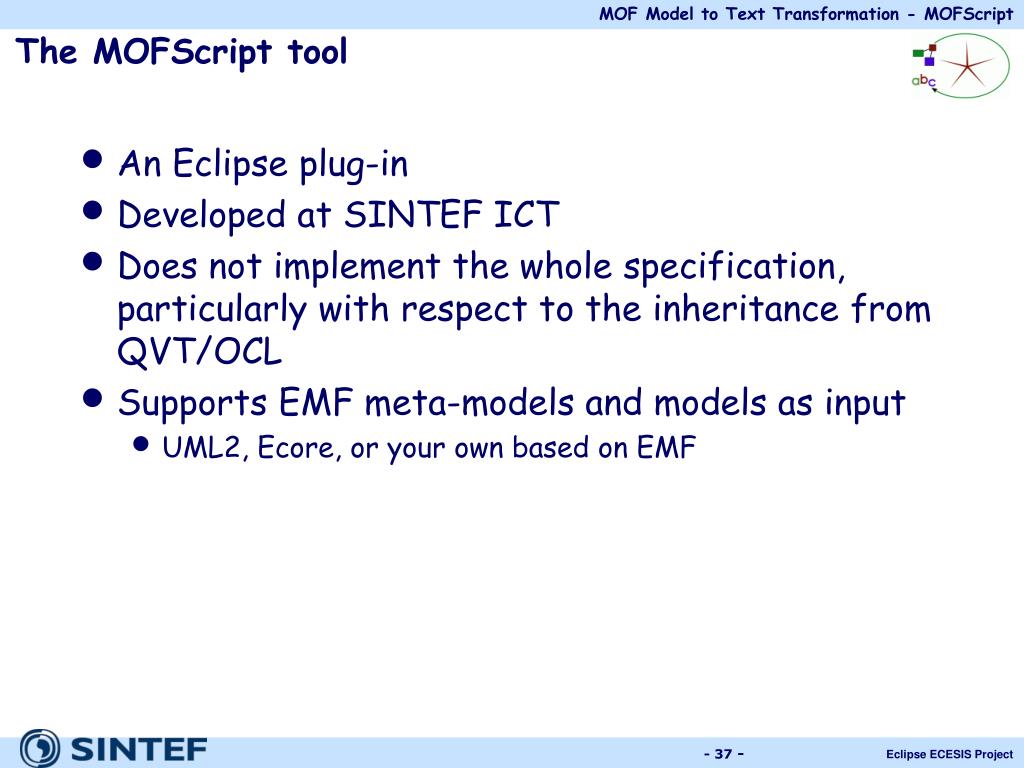 MOF Model to Text Transformation - MOFScript

The MOFScript tool

abc

- An Eclipse plug-in
- Developed at SINTEF ICT
- Does not implement the whole specification, particularly with respect to the inheritance from QVT/OCL
- Supports EMF meta-models and models as input
  - UML2, Ecore, or your own based on EMF

SINTEF

- 37 -

Eclipse ECESIS Project